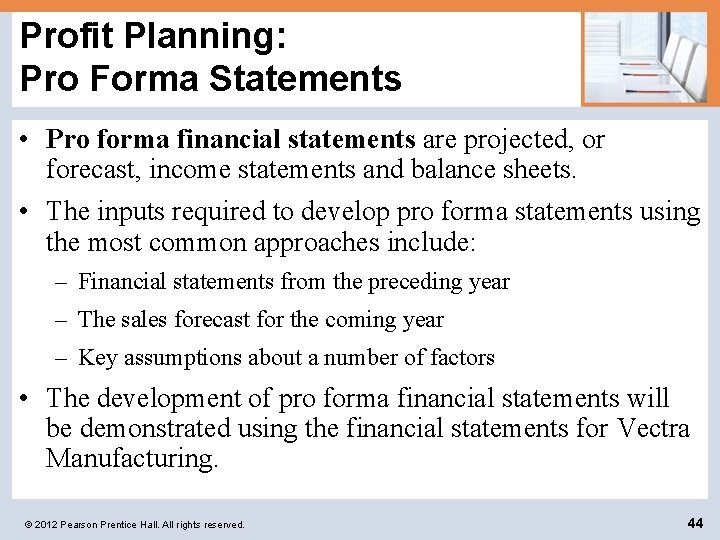 Profit Planning:
Pro Forma Statements

• Pro forma financial statements are projected, or forecast, income statements and balance sheets.

• The inputs required to develop pro forma statements using the most common approaches include:

– Financial statements from the preceding year

– The sales forecast for the coming year

– Key assumptions about a number of factors

• The development of pro forma financial statements will be demonstrated using the financial statements for Vectra Manufacturing.

© 2012 Pearson Prentice Hall. All rights reserved.

44